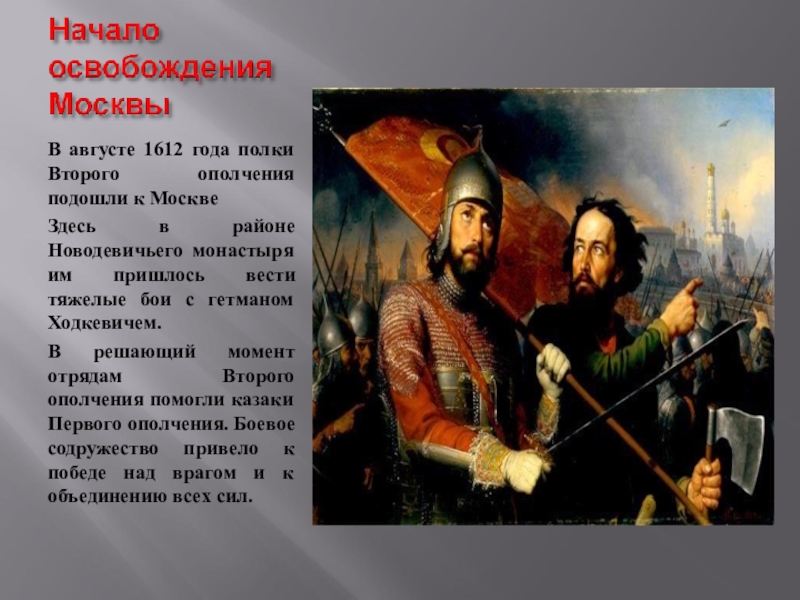 Начало освобождения Москвы

В августе 1612 года полки Второго ополчения подошли к Москве

Здесь в районе Новодевичьего монастыря им пришлось вести тяжелые бои с гетманом Ходкевичем.

В решающий момент отрядам Второго ополчения помогли казаки Первого ополчения. Боевое содружество привело к победе над врагом и к объединению всех сил.